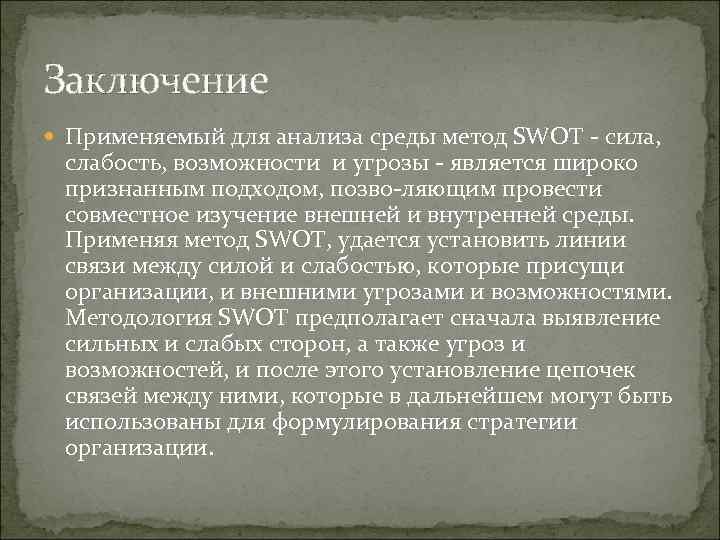 Заключение

Применяемый для анализа среды метод SWOT - сила, слабость, возможности и угрозы - является широко признанным подходом, позво-ляющим провести совместное изучение внешней и внутренней среды. Применяя метод SWOT, удается установить линии связи между силой и слабостью, которые присущи организации, и внешними угрозами и возможностями. Методология SWOT предполагает сначала выявление сильных и слабых сторон, а также угроз и возможностей, и после этого установление цепочек связей между ними, которые в дальнейшем могут быть использованы для формулирования стратегии организации.